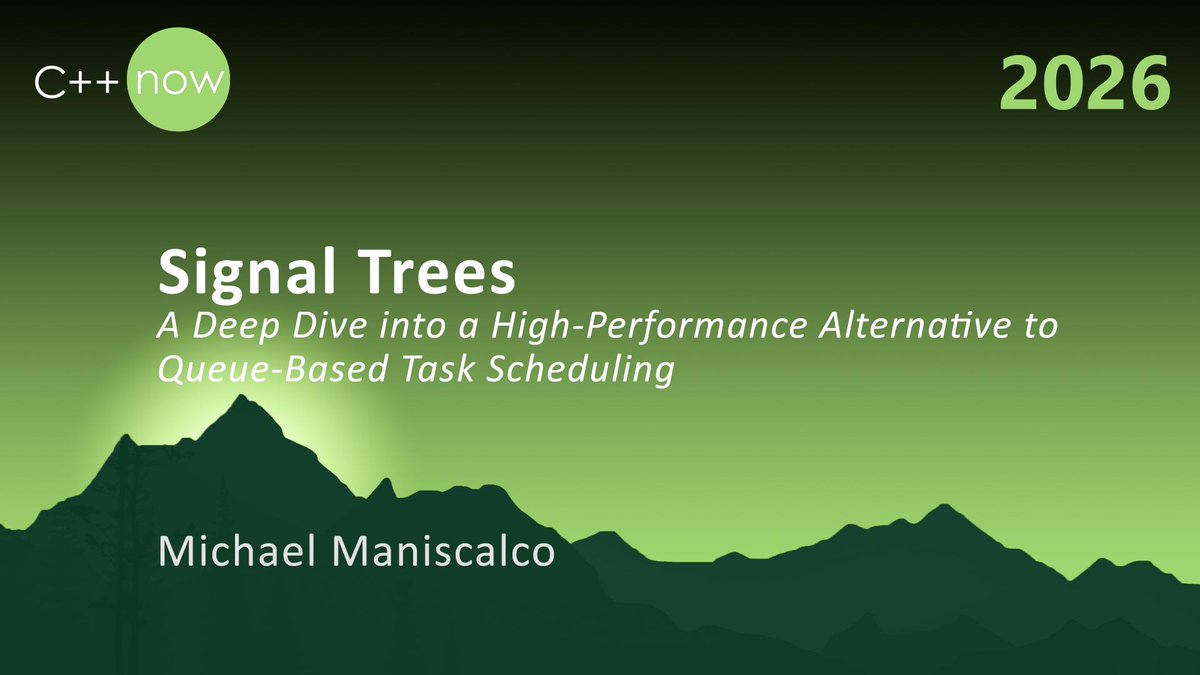 C++ now

2026

Signal Trees

A Deep Dive into a High-Performance Alternative to Queue-Based Task Scheduling

Michael Maniscalco